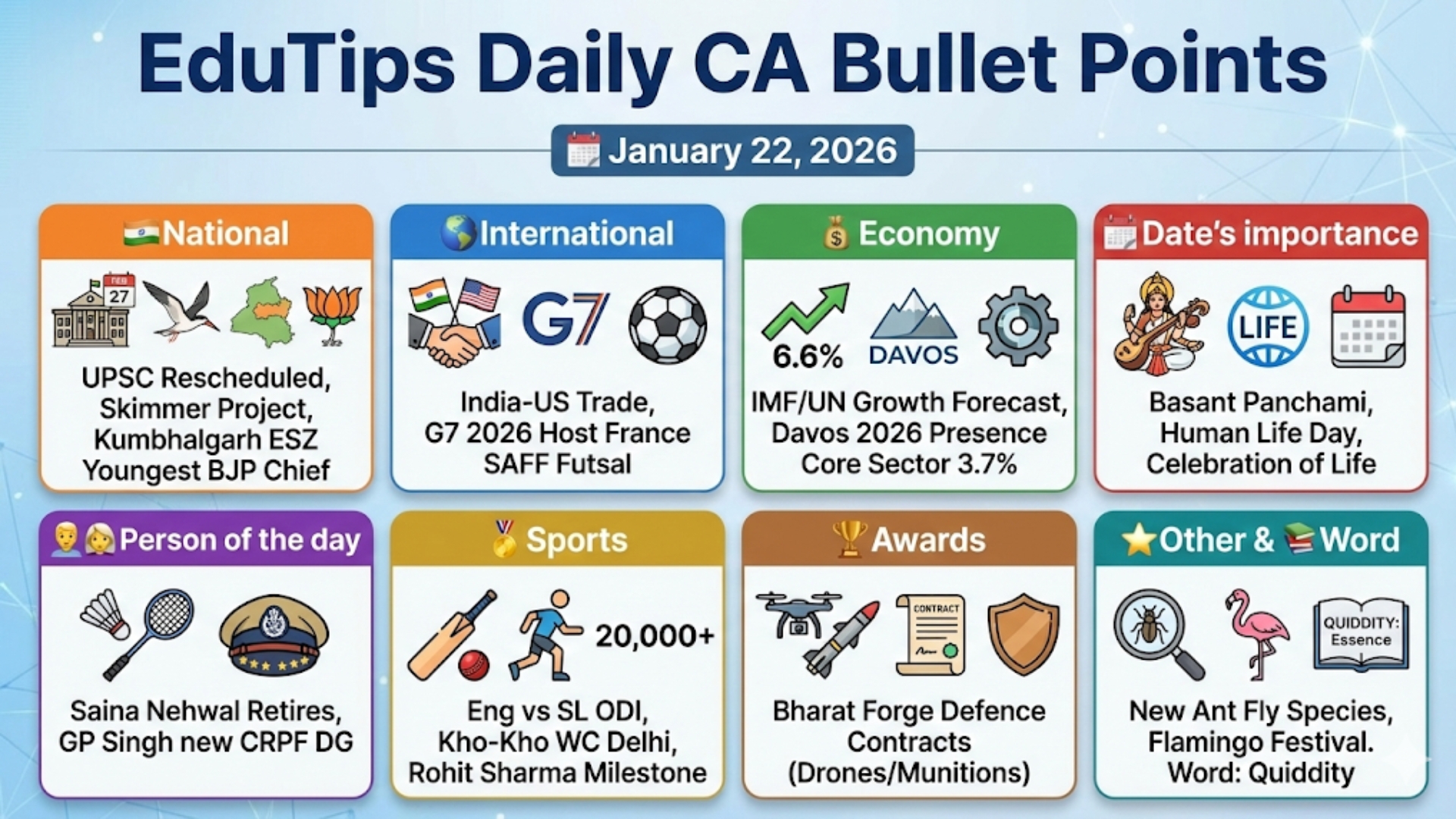 EduTips Daily CA Bullet Points

January 22, 2026

National

FEB 27

UPSC Rescheduled, Skimmer Project, Kumbhalgarh ESZ Youngest BJP Chief

International

G7

India-US Trade, G7 2026 Host France SAFF Futsal

Economy

6.6%

DAVOS

IMF/UN Growth Forecast, Davos 2026 Presence Core Sector 3.7%

Date's importance

LIFE

Basant Panchami, Human Life Day, Celebration of Life

Person of the day

Saina Nehwal Retires, GP Singh new CRPF DG

Sports

20,000+

Eng vs SL ODI, Kho-Kho WC Delhi, Rohit Sharma Milestone

Awards

CONTRACT

Bharat Forge Defence Contracts (Drones/Munitions)

Other & Word

QUIDDITY: Essence

New Ant Fly Species, Flamingo Festival. Word: Quiddity